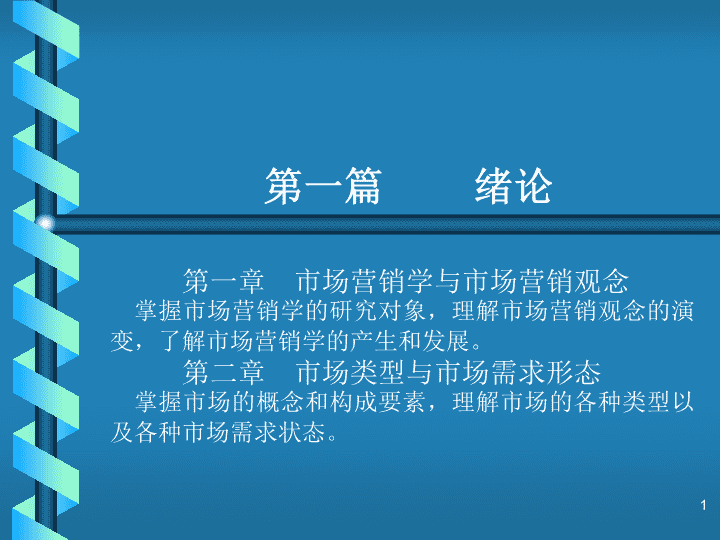 第一篇　　绪论

第一章　市场营销学与市场营销观念

掌握市场营销学的研究对象，理解市场营销观念的演变，了解市场营销学的产生和发展。

第二章　市场类型与市场需求形态

掌握市场的概念和构成要素，理解市场的各种类型以及各种市场需求状态。

1